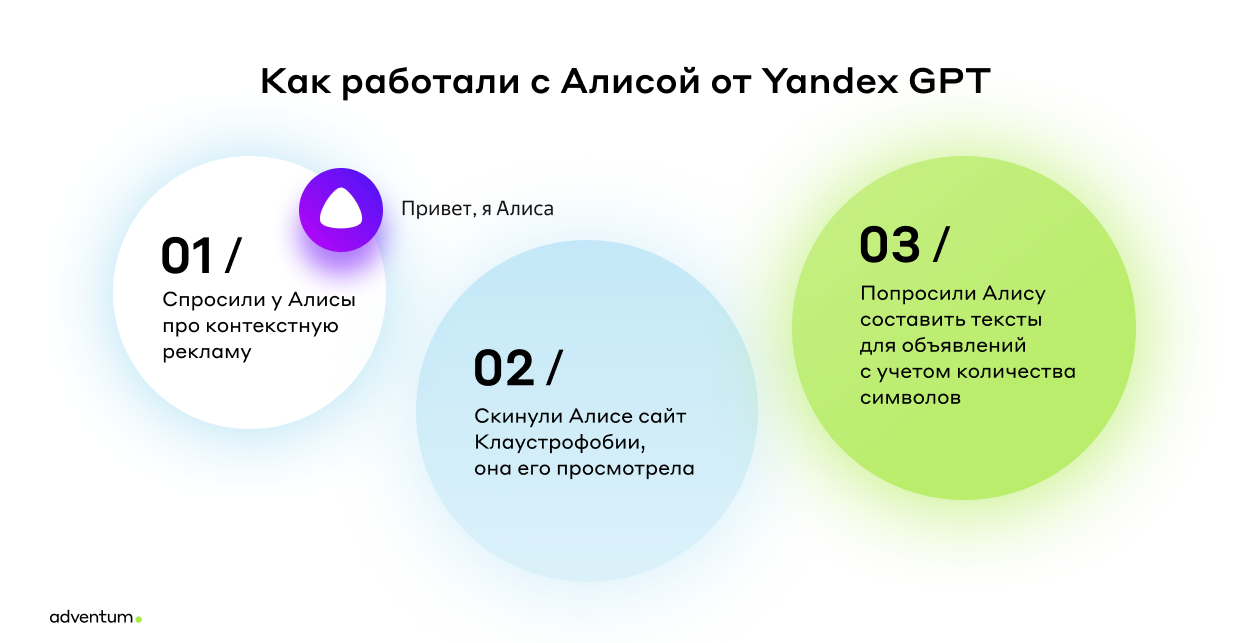 Как работали с Алисой от Yandex GPT

Привет, я Алиса

01 /
Спросили у Алисы про контекстную рекламу

02 /
Скинули Алисе сайт Клаустрофобии, она его просмотрела

03 /
Попросили Алису составить тексты для объявлений с учетом количества символов

adventum.